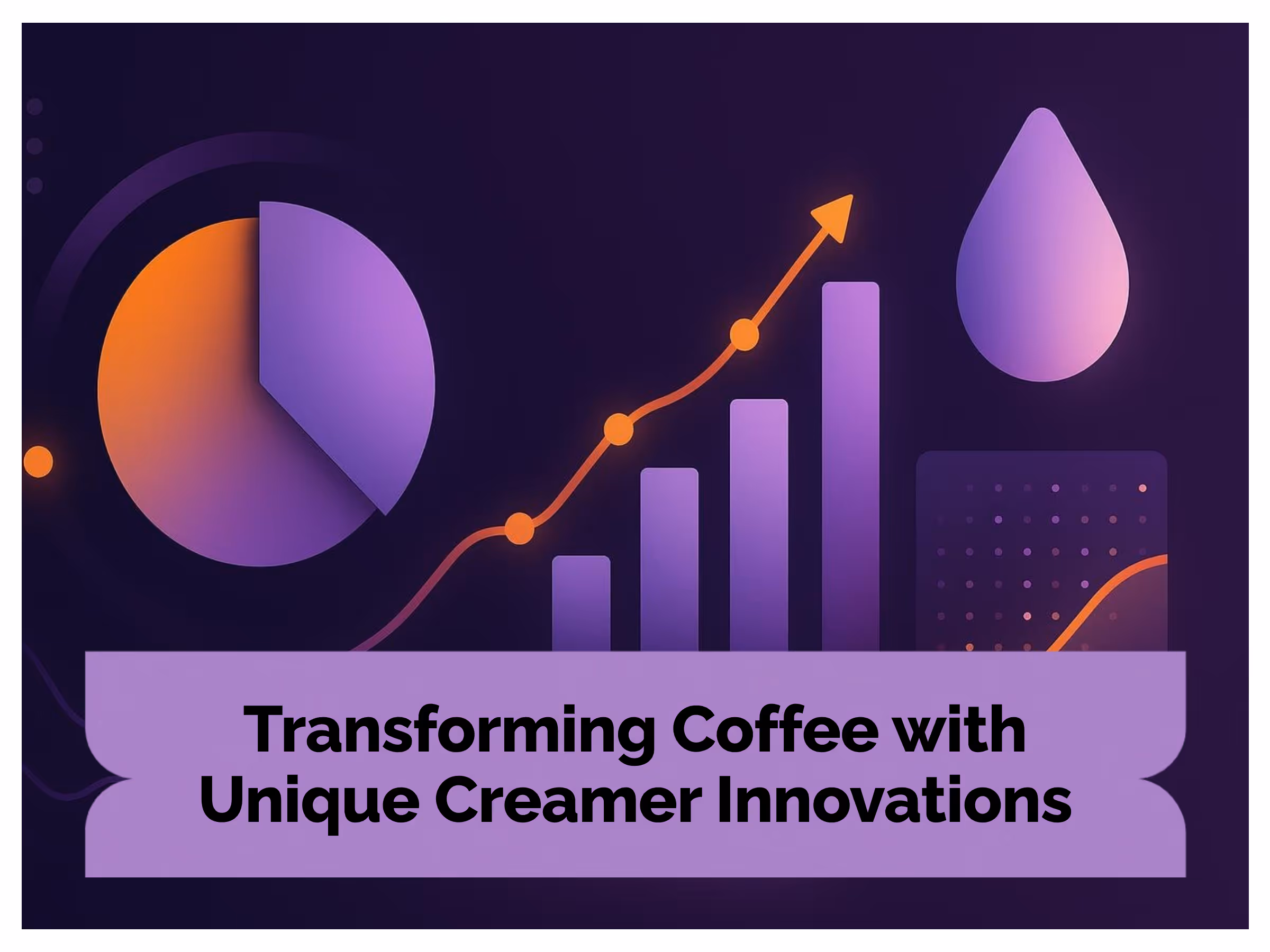 Transforming Coffee with Unique Creamer Innovations